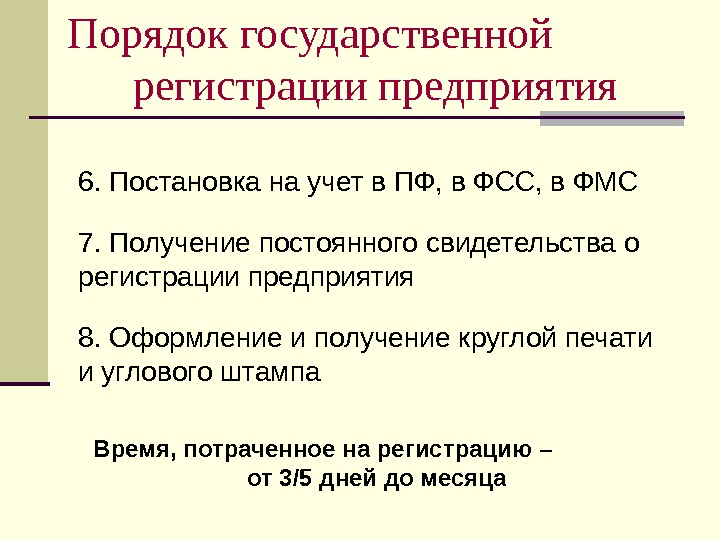 Порядок государственной регистрации предприятия

6. Постановка на учет в ПФ, в ФСС, в ФМС

7. Получение постоянного свидетельства о регистрации предприятия

8. Оформление и получение круглой печати и углового штампа

Время, потраченное на регистрацию – от 3/5 дней до месяца